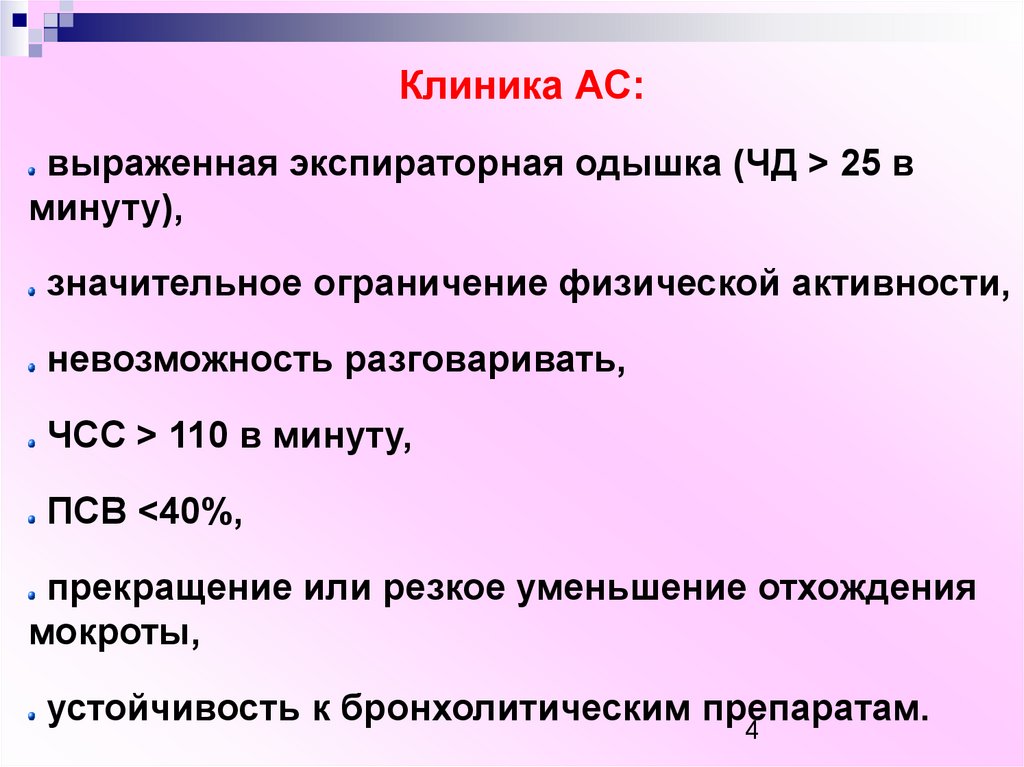 Клиника АС:

выраженная экспираторная одышка (ЧД > 25 в минуту),

значительное ограничение физической активности,

невозможность разговаривать,

ЧСС > 110 в минуту,

ПСВ <40%,

прекращение или резкое уменьшение отхождения мокроты,

устойчивость к бронхолитическим препаратам.

4